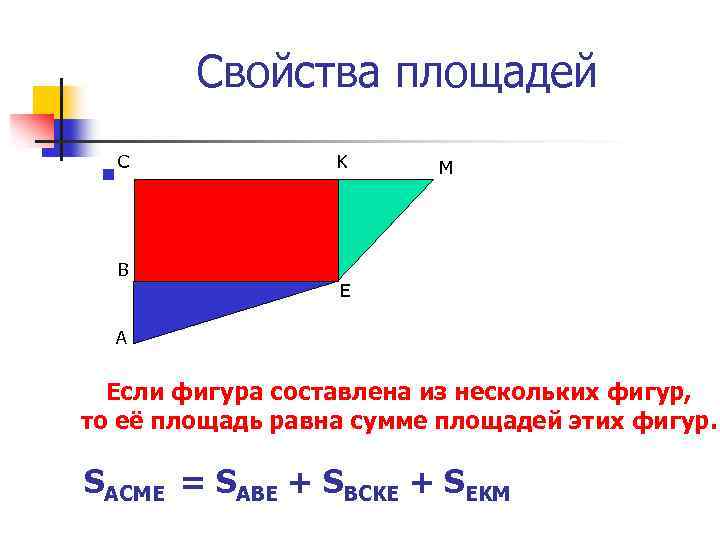 Свойства площадей

C
K
M
B
E
A

Если фигура составлена из нескольких фигур, то её площадь равна сумме площадей этих фигур.

$S_{ACME} = S_{ABE} + S_{BCKE} + S_{EKM}$